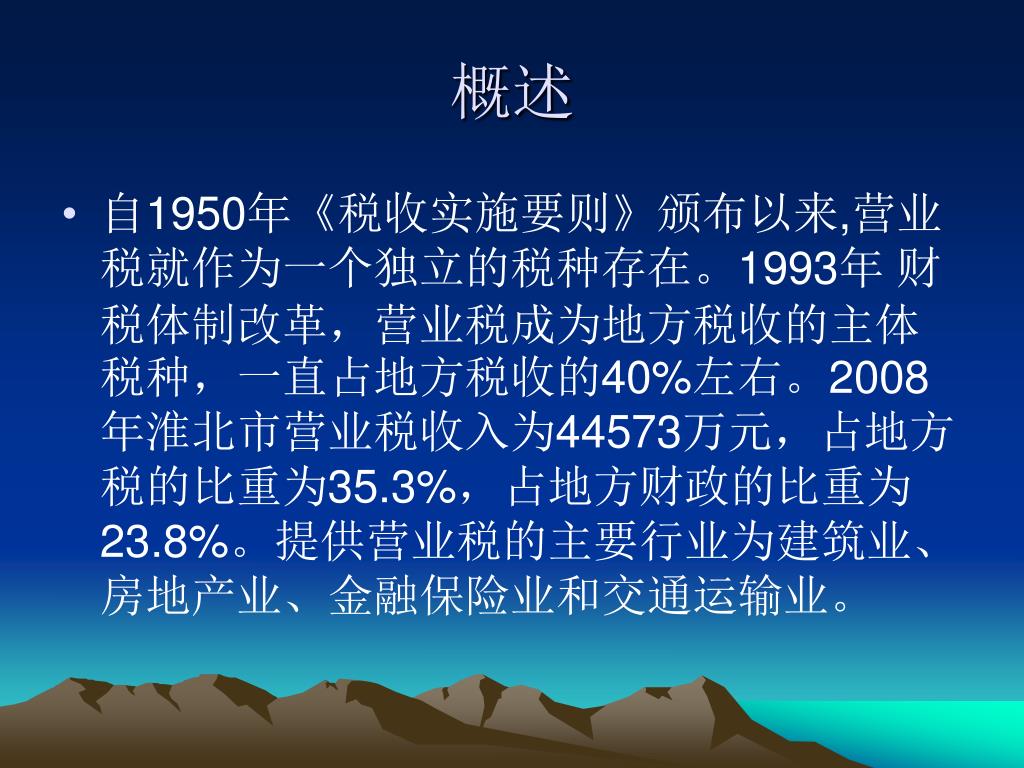 概述

• 自1950年《税收实施要则》颁布以来,营业税就作为一个独立的税种存在。1993年 财税体制改革，营业税成为地方税收的主体税种，一直占地方税收的40%左右。2008年淮北市营业税收入为44573万元，占地方税的比重为35.3%，占地方财政的比重为23.8%。提供营业税的主要行业为建筑业、房地产业、金融保险业和交通运输业。